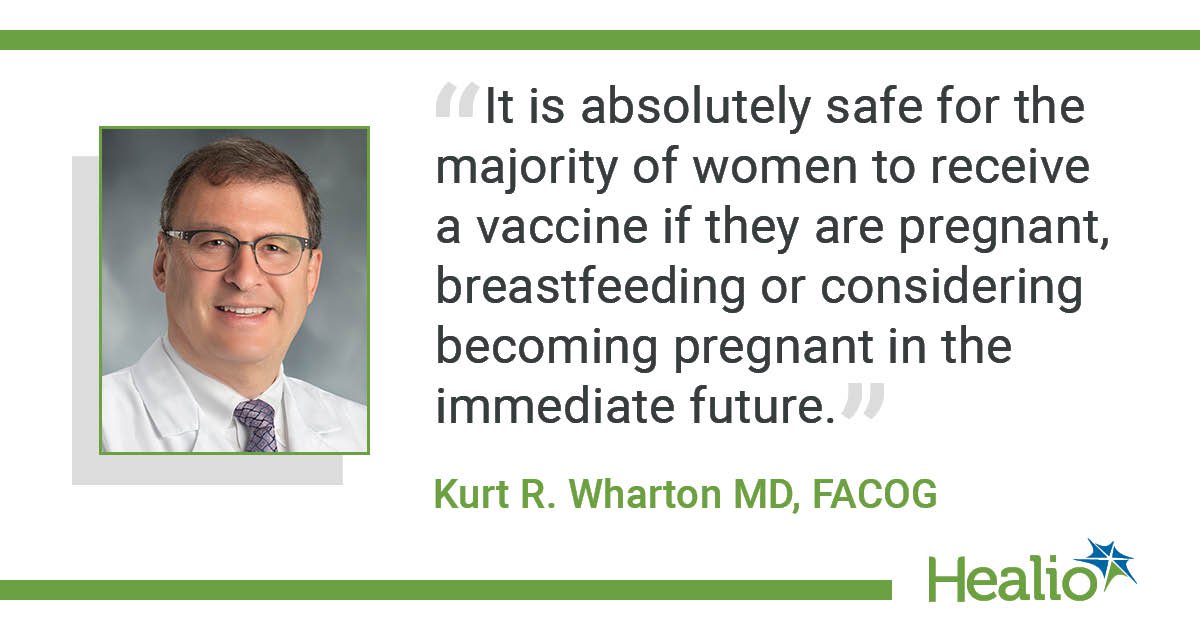 “It is absolutely safe for the majority of women to receive a vaccine if they are pregnant, breastfeeding or considering becoming pregnant in the immediate future.”

Kurt R. Wharton MD, FACOG

Healio